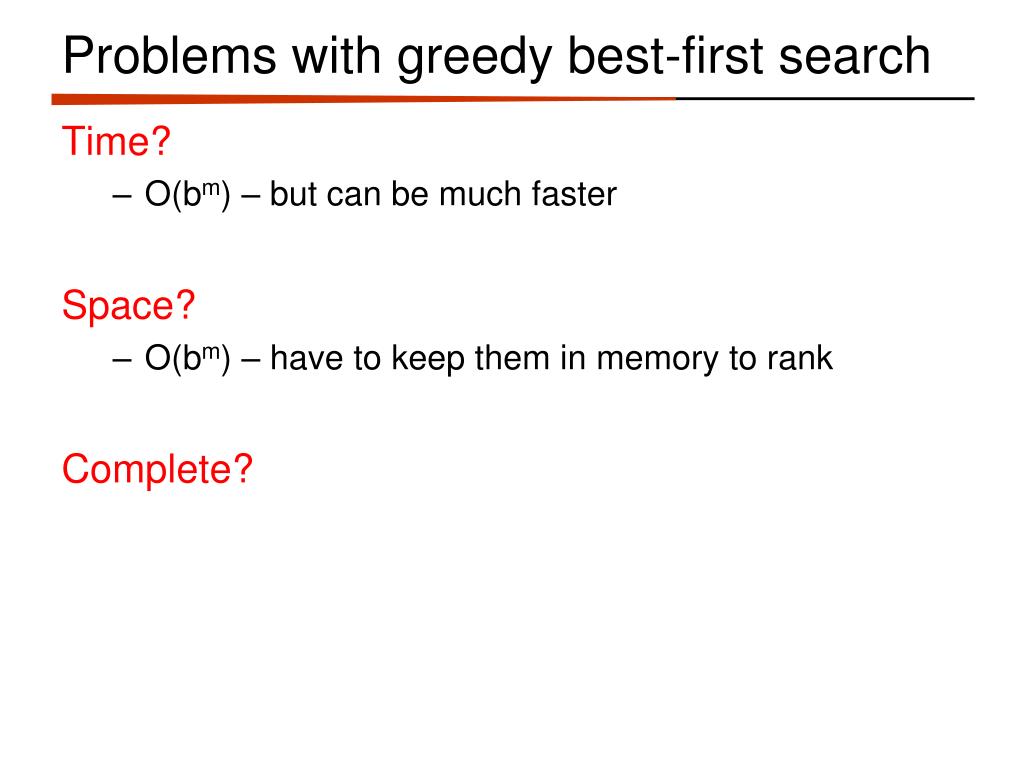 Problems with greedy best-first search

Time?

– $O(b^m)$ – but can be much faster

Space?

– $O(b^m)$ – have to keep them in memory to rank

Complete?